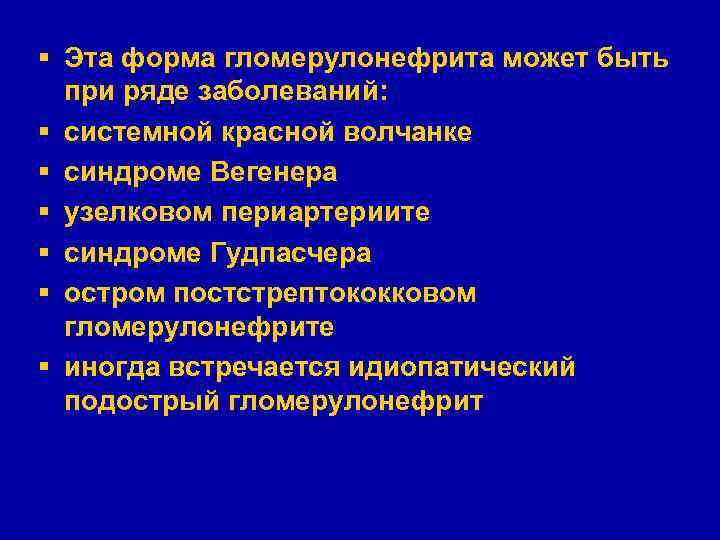 ▪ Эта форма гломерулонефрита может быть при ряде заболеваний:
▪ системной красной волчанке
▪ синдроме Вегенера
▪ узелковом периартериите
▪ синдроме Гудпасчера
▪ остром постстрептококковом гломерулонефрите
▪ иногда встречается идиопатический подострый гломерулонефрит